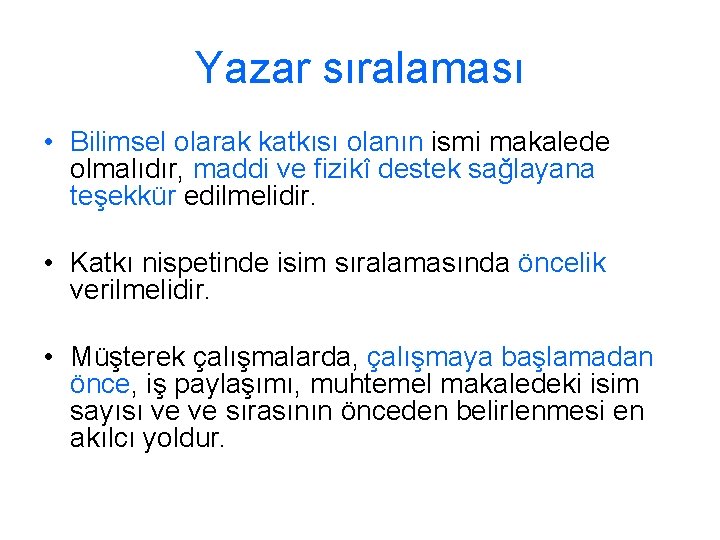 Yazar sıralaması

• Bilimsel olarak katkısı olanın ismi makalede olmalıdır, maddi ve fizikî destek sağlayana teşekkür edilmelidir.

• Katkı nispetinde isim sıralamasında öncelik verilmelidir.

• Müşterek çalışmalarda, çalışmaya başlamadan önce, iş paylaşımı, muhtemel makaledeki isim sayısı ve ve sırasının önceden belirlenmesi en akılcı yoldur.